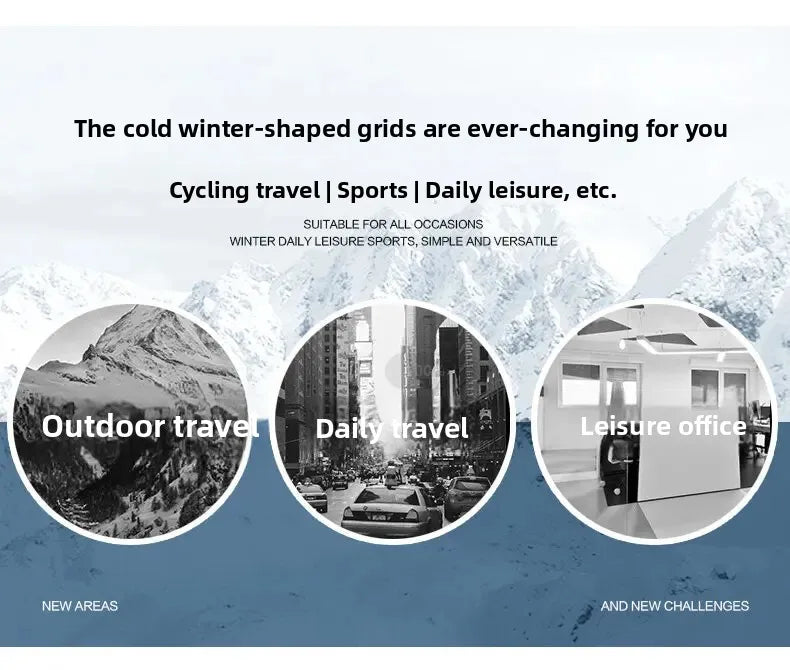 The cold winter-shaped grids are ever-changing for you

Cycling travel | Sports | Daily leisure, etc.

SUITABLE FOR ALL OCCASIONS
WINTER DAILY LEISURE SPORTS, SIMPLE AND VERSATILE

Outdoor travel

Daily travel

Leisure office

NEW AREAS

AND NEW CHALLENGES